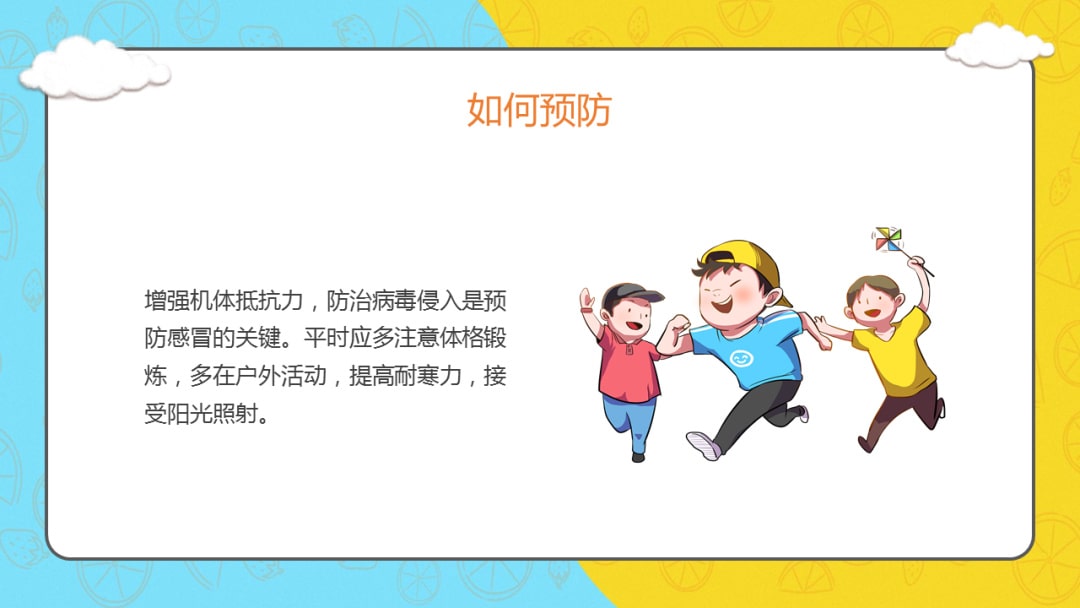 如何预防

增强机体抵抗力，防治病毒侵入是预防感冒的关键。平时应多注意体格锻炼，多在户外活动，提高耐寒力，接受阳光照射。